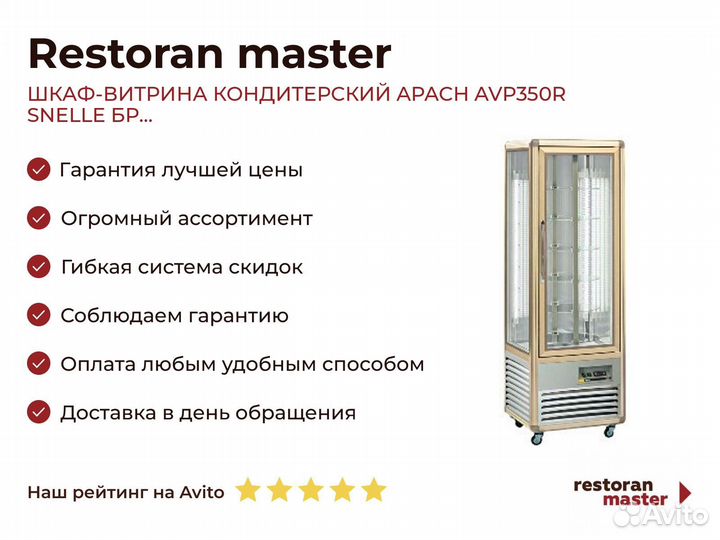 Restoran master

ШКАФ-ВИТРИНА КОНДИТЕРСКИЙ APACH AVP350R SNELLE БР...

Гарантия лучшей цены

Огромный ассортимент

Гибкая система скидок

Соблюдаем гарантию

Оплата любым удобным способом

Доставка в день обращения

Наш рейтинг на Avito

restoran master

Avito